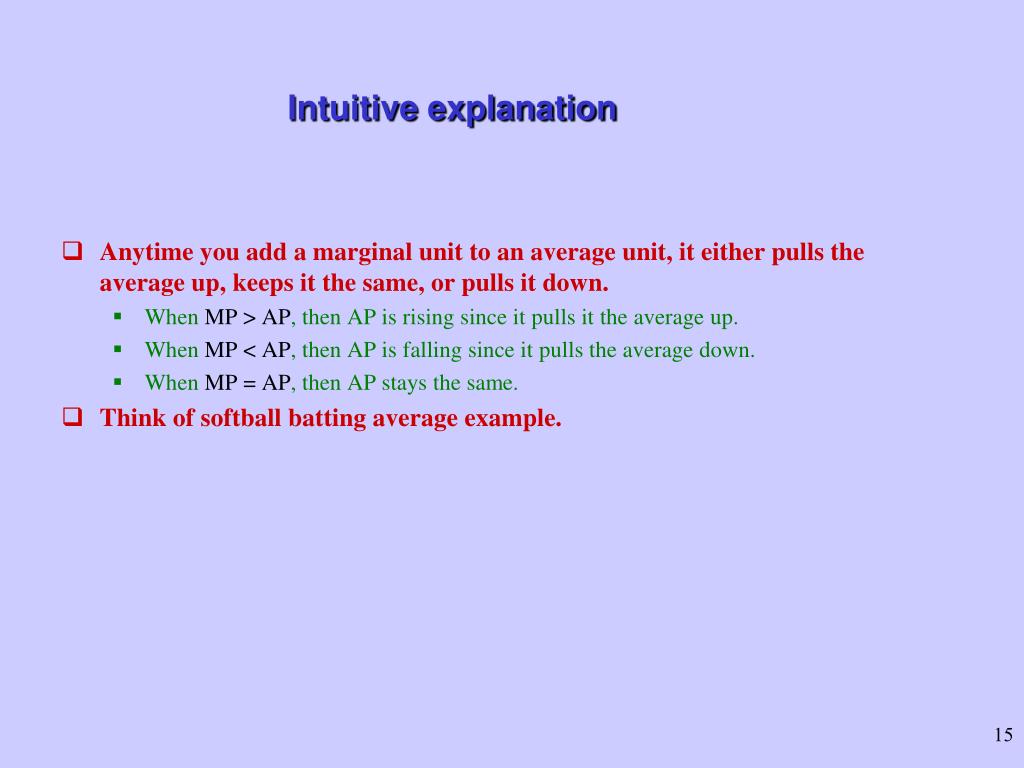 Intuitive explanation

❑ Anytime you add a marginal unit to an average unit, it either pulls the average up, keeps it the same, or pulls it down.

▪ When MP > AP, then AP is rising since it pulls it the average up.
▪ When MP < AP, then AP is falling since it pulls the average down.
▪ When MP = AP, then AP stays the same.

❑ Think of softball batting average example.

15